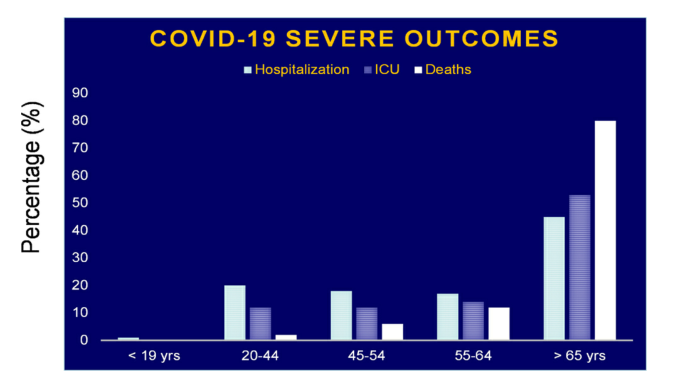 COVID-19 SEVERE OUTCOMES

Hospitalization ICU Deaths

Percentage (%)

90
80
70
60
50
40
30
20
10
0

< 19 yrs
20-44
45-54
55-64
> 65 yrs